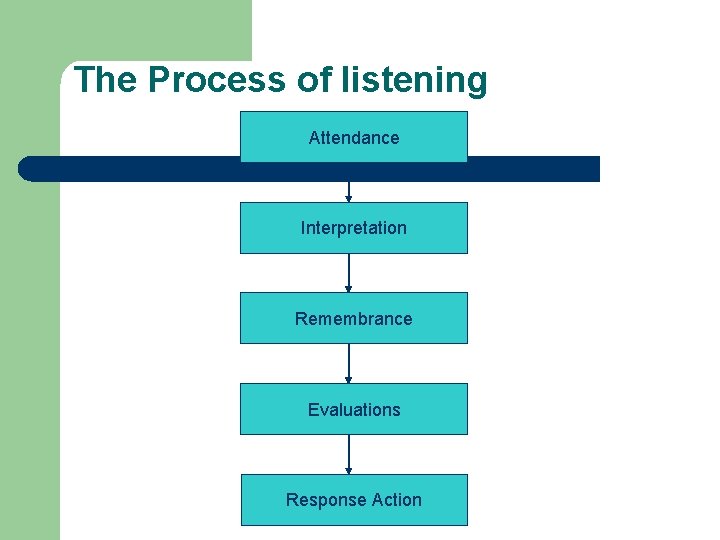 The Process of listening

Attendance

Interpretation

Remembrance

Evaluations

Response Action